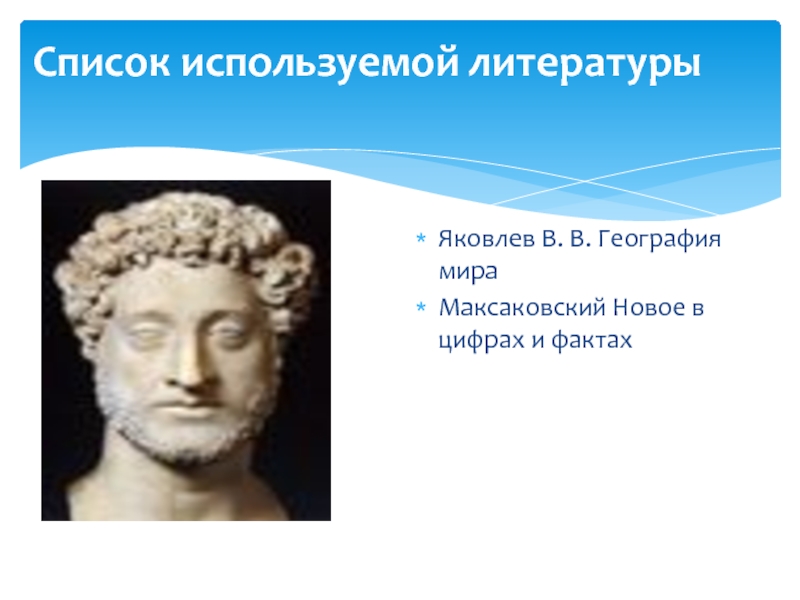 Список используемой литературы

* Яковлев В. В. География мира
* Максаковский Новое в цифрах и фактах